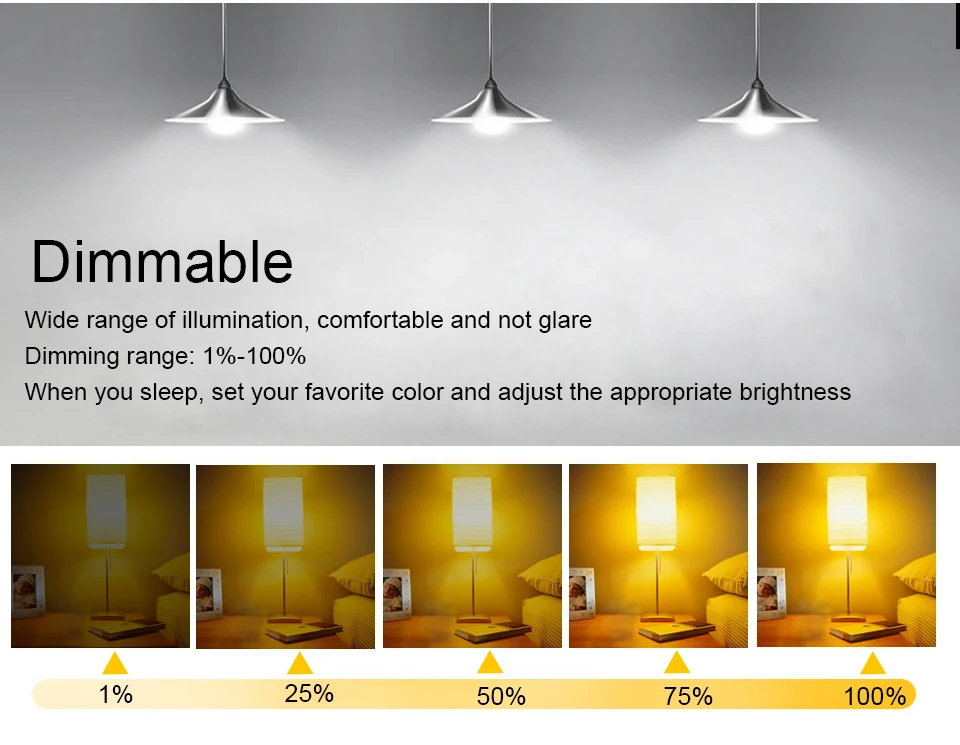 Dimmable

Wide range of illumination, comfortable and not glare

Dimming range: 1%-100%

When you sleep, set your favorite color and adjust the appropriate brightness

1%
25%
50%
75%
100%